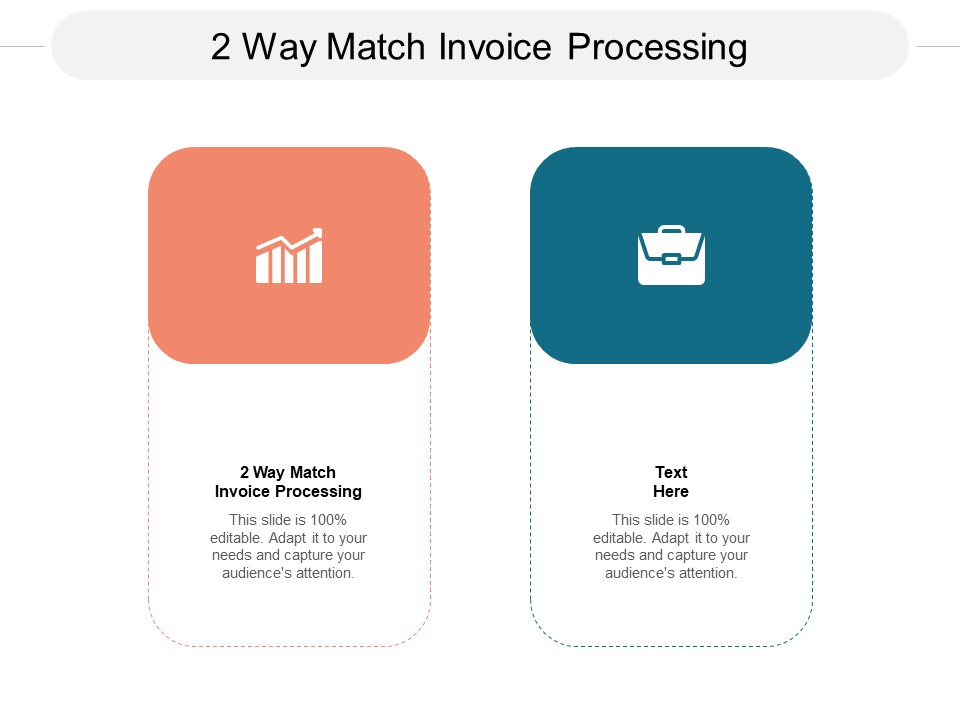 2 Way Match Invoice Processing

2 Way Match
Invoice Processing

This slide is 100% editable. Adapt it to your needs and capture your audience's attention.

Text
Here

This slide is 100% editable. Adapt it to your needs and capture your audience's attention.